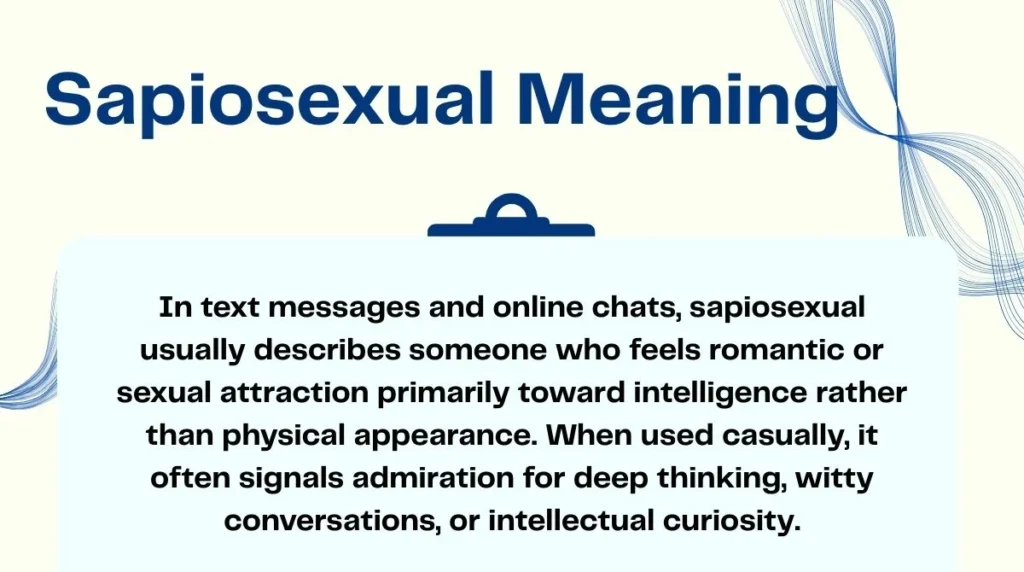 Sapiosexual Meaning

In text messages and online chats, sapiosexual usually describes someone who feels romantic or sexual attraction primarily toward intelligence rather than physical appearance. When used casually, it often signals admiration for deep thinking, witty conversations, or intellectual curiosity.